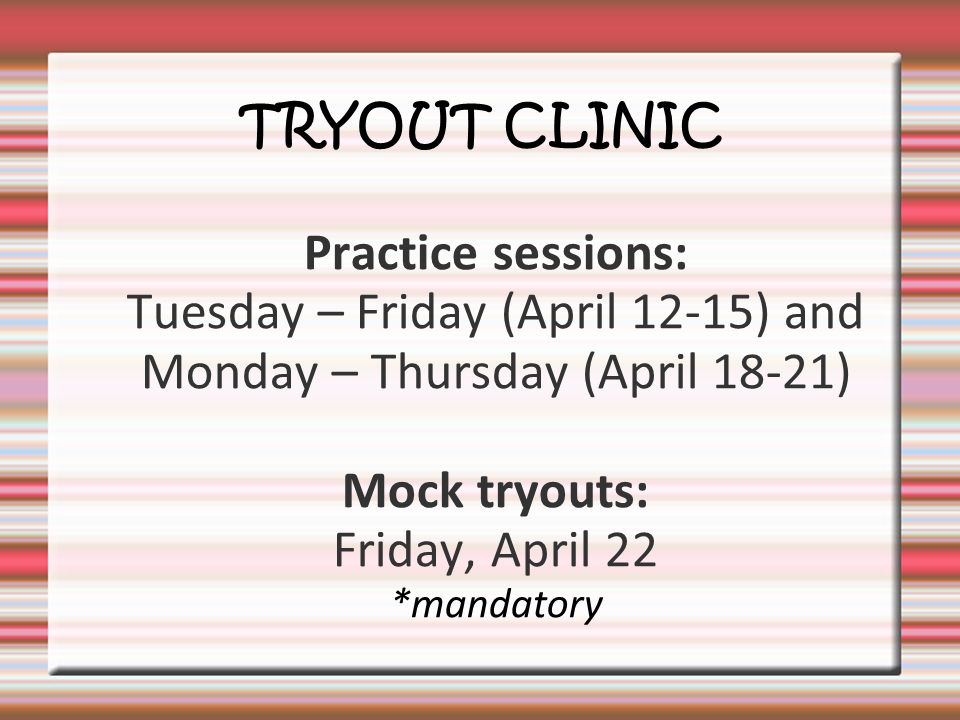 TRYOUT CLINIC

Practice sessions:
Tuesday – Friday (April 12-15) and Monday – Thursday (April 18-21)

Mock tryouts:
Friday, April 22
*mandatory